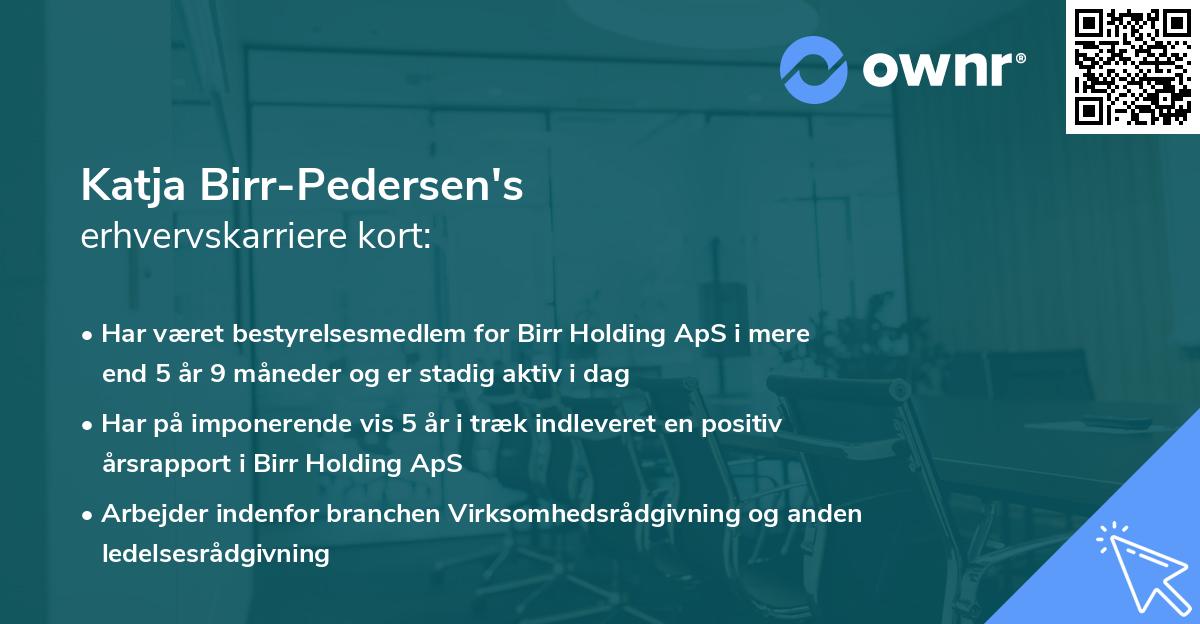 ownr®

Katja Birr-Pedersen's
erhvervskarriere kort:

• Har været bestyrelsesmedlem for Birr Holding ApS i mere end 5 år 9 måneder og er stadig aktiv i dag

• Har på imponerende vis 5 år i træk indleveret en positiv årsrapport i Birr Holding ApS

• Arbejder indenfor branchen Virksomhedsrådgivning og anden ledelsesrådgivning